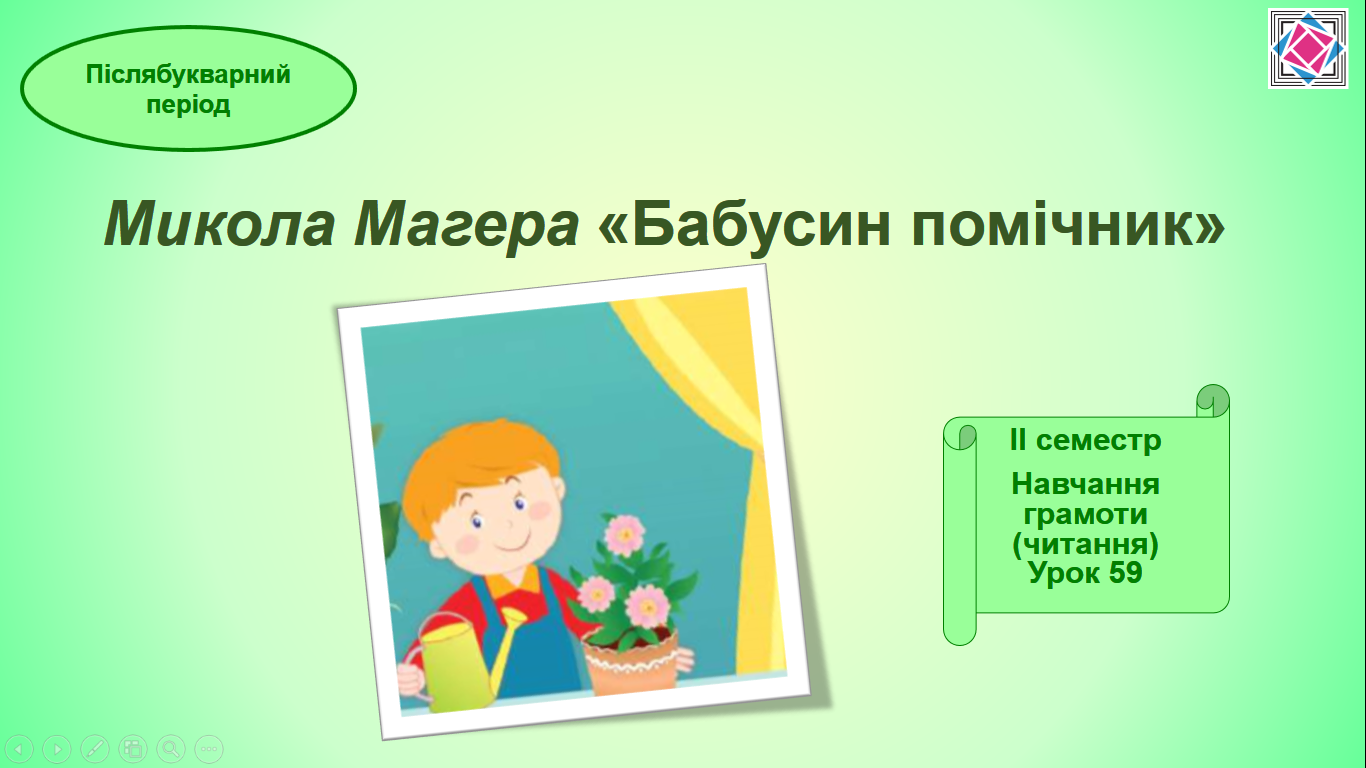 Післябукварний період

Микола Магера «Бабусин помічник»

ІІ семестр

Навчання грамоти (читання) Урок 59